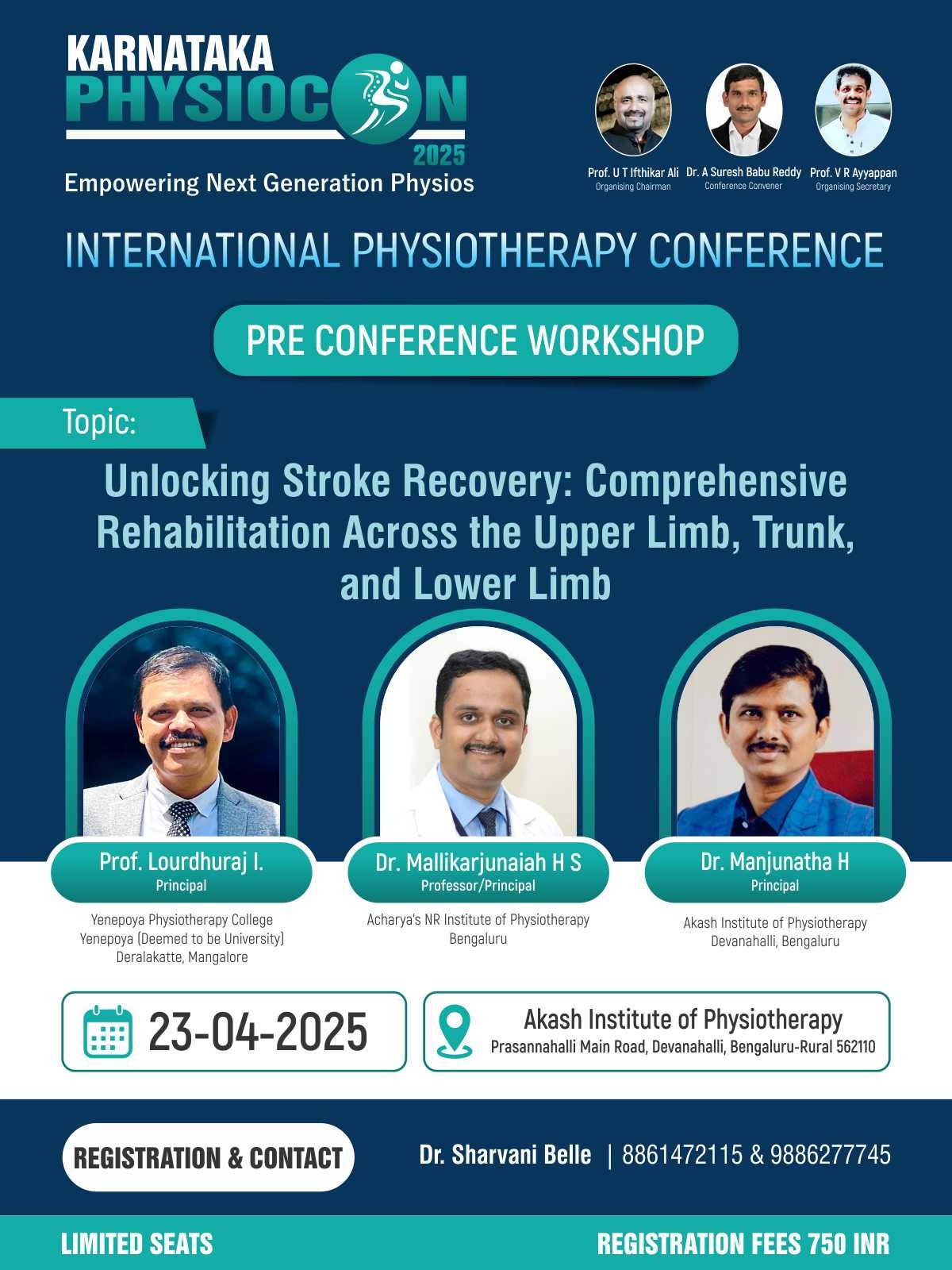 KARNATAKA
PHYSIOCON
2025
Empowering Next Generation Physios

Prof. U T Ifthikar Ali
Organising Chairman

Dr. A Suresh Babu Reddy
Conference Convener

Prof. V R Ayyappan
Organising Secretary

INTERNATIONAL PHYSIOTHERAPY CONFERENCE

PRE CONFERENCE WORKSHOP

Topic:

Unlocking Stroke Recovery: Comprehensive Rehabilitation Across the Upper Limb, Trunk, and Lower Limb

Prof. Lourdhuraj I.
Principal
Yenepoya Physiotherapy College
Yenepoya (Deemed to be University)
Deralakatte, Mangalore

Dr. Mallikarjunaiah H S
Professor/Principal
Acharya's NR Institute of Physiotherapy
Bengaluru

Dr. Manjunatha H
Principal
Akash Institute of Physiotherapy
Devanahalli, Bengaluru

23-04-2025

Akash Institute of Physiotherapy
Prasannahalli Main Road, Devanahalli, Bengaluru-Rural 562110

REGISTRATION & CONTACT

Dr. Sharvani Belle | 8861472115 & 9886277745

LIMITED SEATS

REGISTRATION FEES 750 INR